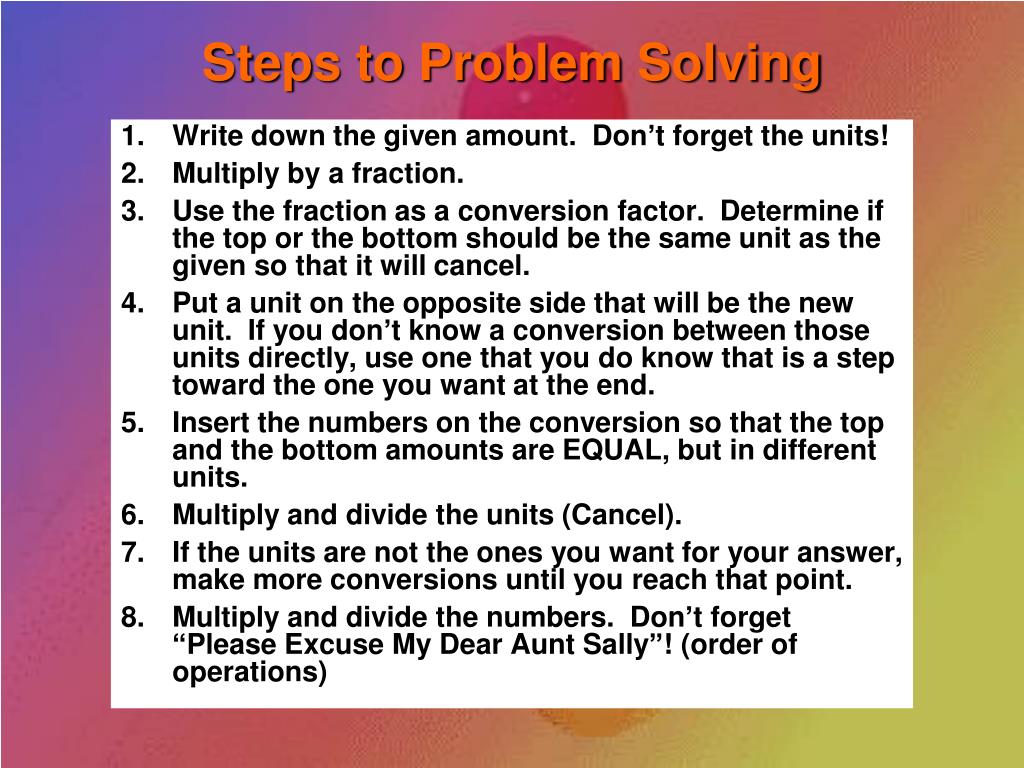 Steps to Problem Solving

1. Write down the given amount. Don’t forget the units!
2. Multiply by a fraction.
3. Use the fraction as a conversion factor. Determine if the top or the bottom should be the same unit as the given so that it will cancel.
4. Put a unit on the opposite side that will be the new unit. If you don’t know a conversion between those units directly, use one that you do know that is a step toward the one you want at the end.
5. Insert the numbers on the conversion so that the top and the bottom amounts are EQUAL, but in different units.
6. Multiply and divide the units (Cancel).
7. If the units are not the ones you want for your answer, make more conversions until you reach that point.
8. Multiply and divide the numbers. Don’t forget “Please Excuse My Dear Aunt Sally”! (order of operations)